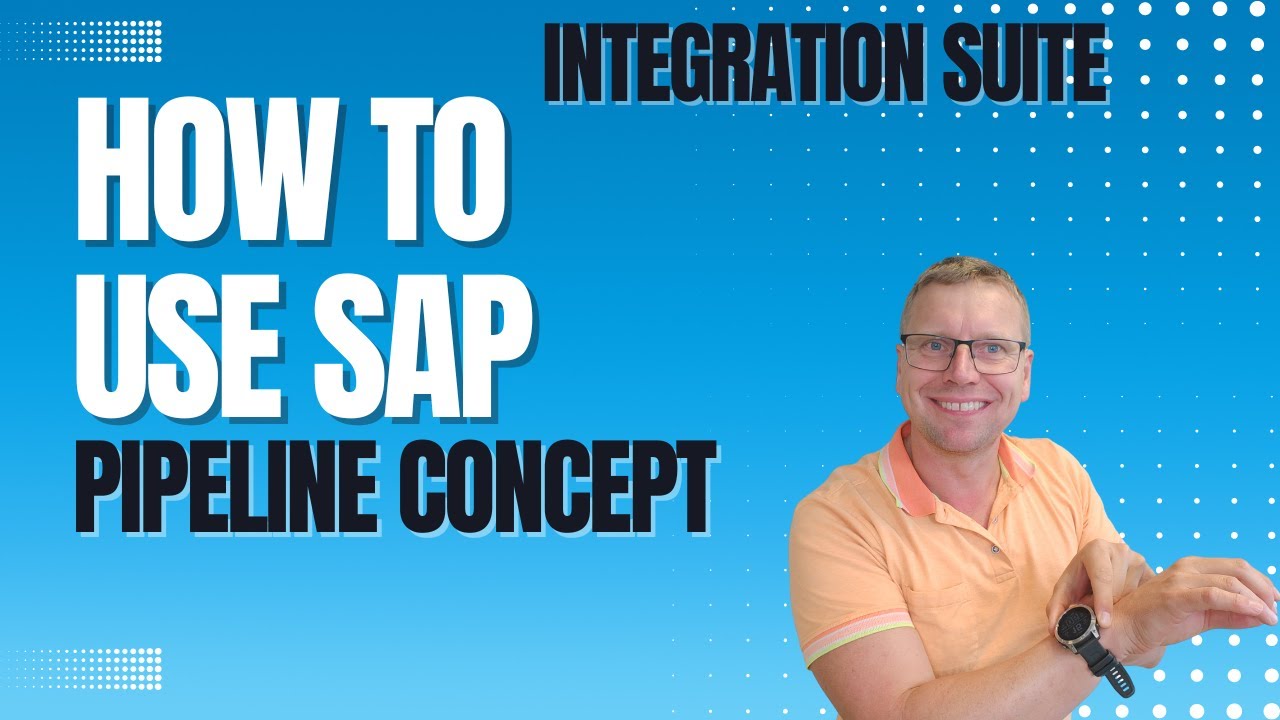 INTEGRATION SUITE

HOW TO USE SAP

PIPELINE CONCEPT